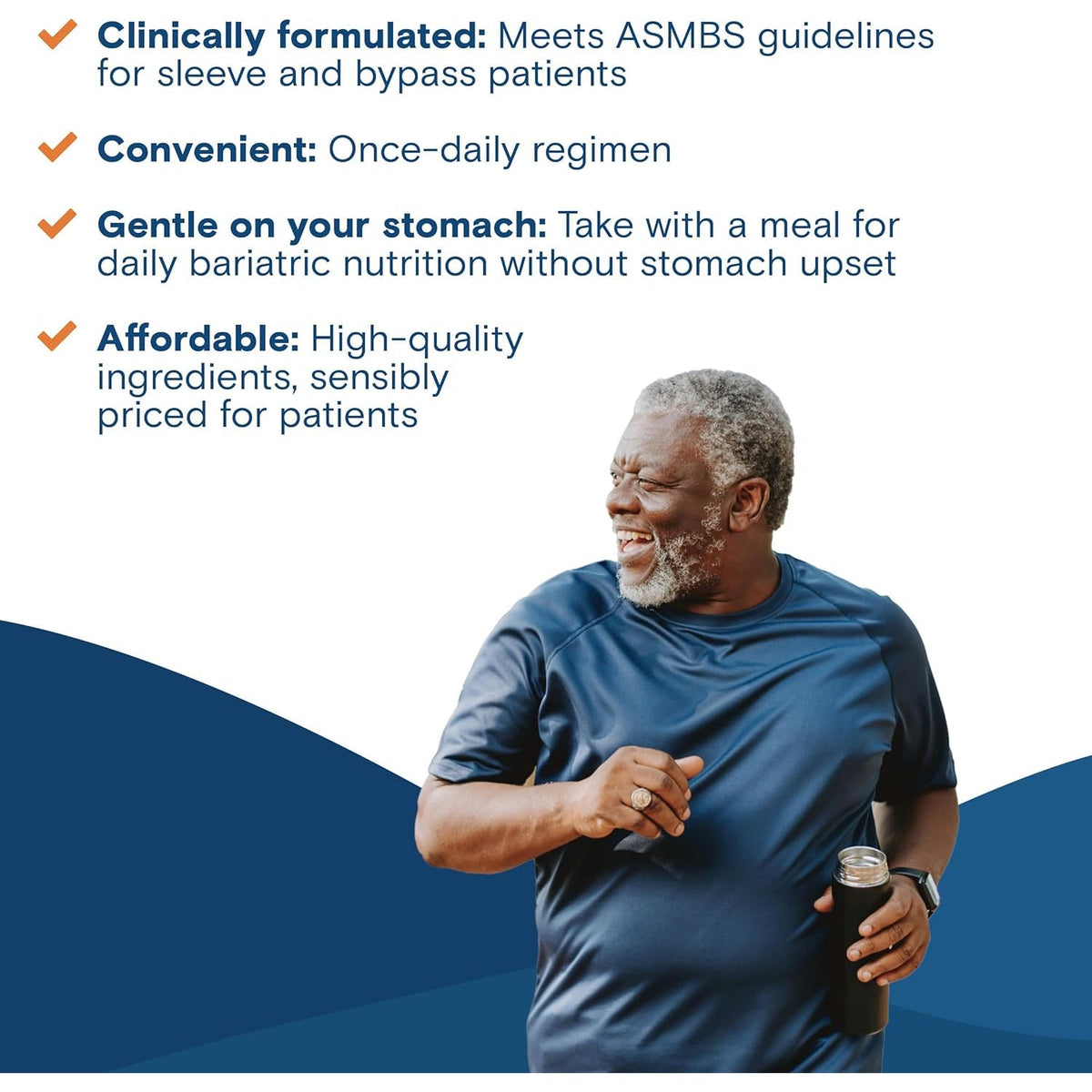 Clinically formulated: Meets ASMBS guidelines for sleeve and bypass patients

Convenient: Once-daily regimen

Gentle on your stomach: Take with a meal for daily bariatric nutrition without stomach upset

Affordable: High-quality ingredients, sensibly priced for patients